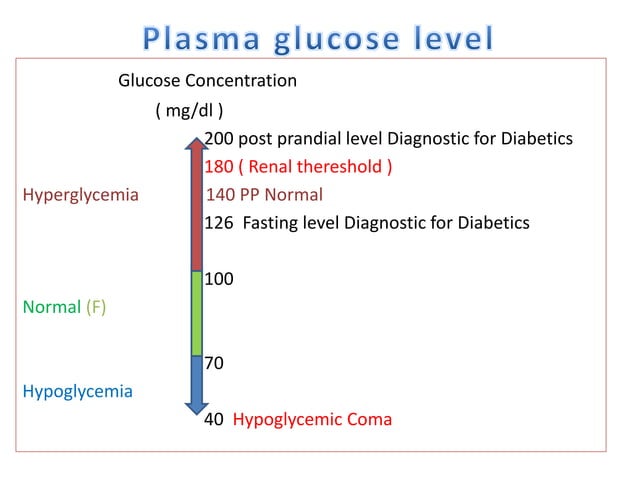 Plasma glucose level

Glucose Concentration

( mg/dl )

200 post prandial level Diagnostic for Diabetics

180 ( Renal thereshold )

Hyperglycemia

140 PP Normal

126 Fasting level Diagnostic for Diabetics

100

Normal (F)

70

Hypoglycemia

40 Hypoglycemic Coma